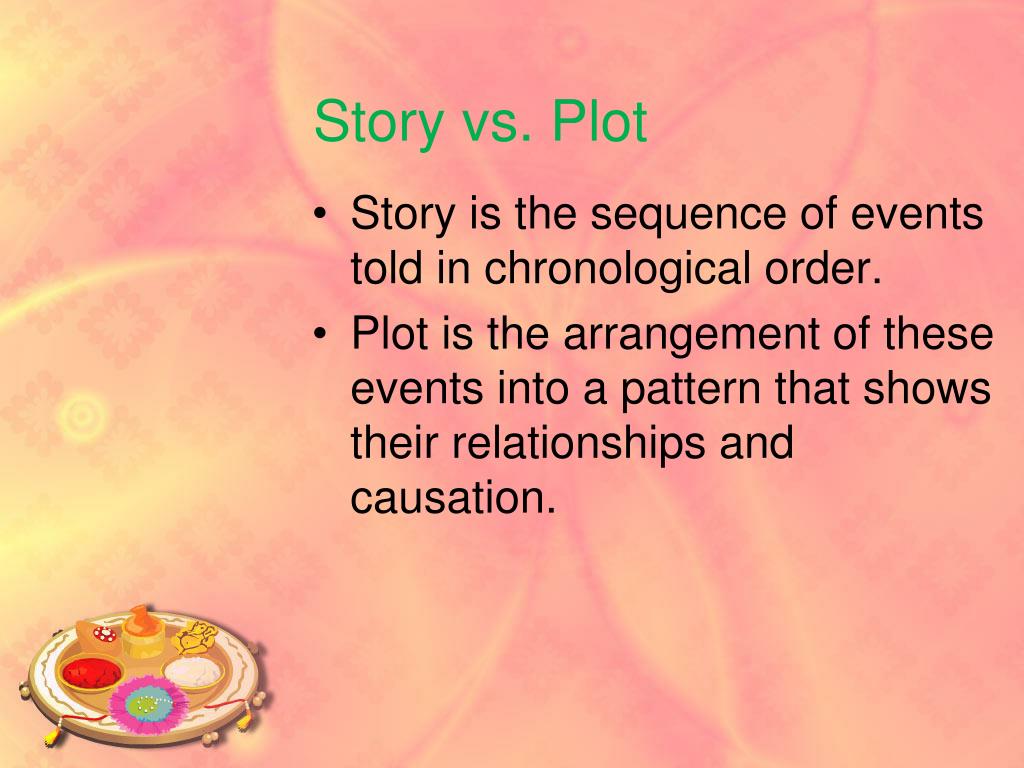 Story vs. Plot

• Story is the sequence of events told in chronological order.
• Plot is the arrangement of these events into a pattern that shows their relationships and causation.